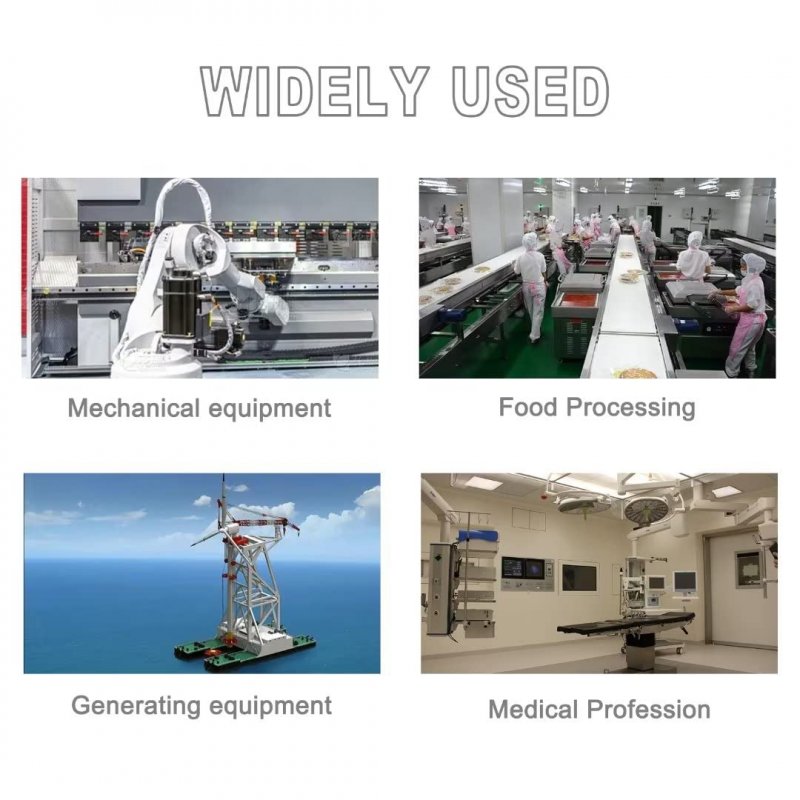 WIDELY USED

Mechanical equipment

Food Processing

Generating equipment

Medical Profession